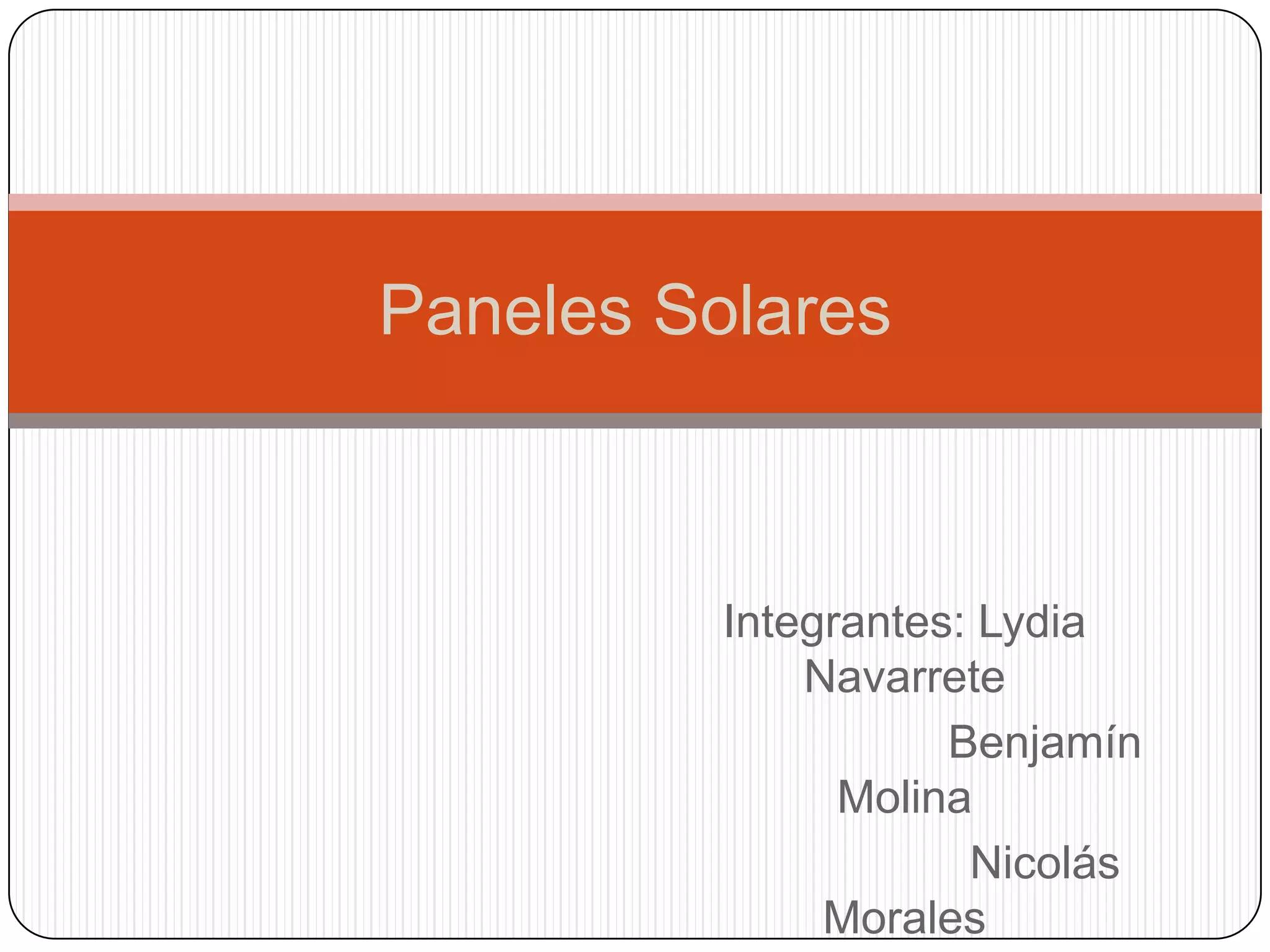 Paneles Solares

Integrantes: Lydia Navarrete

Benjamín Molina

Nicolás Morales